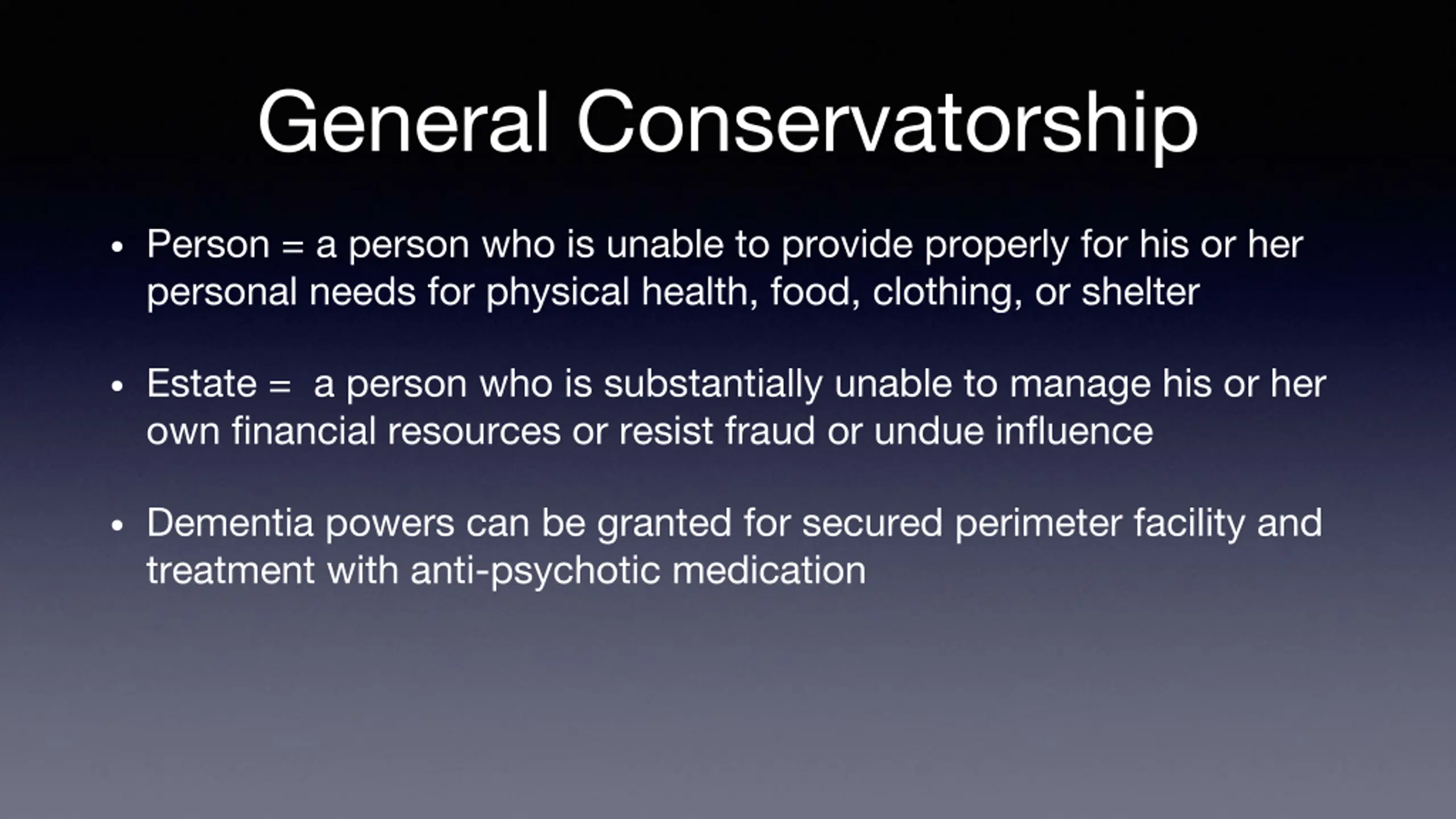 General Conservatorship

• Person = a person who is unable to provide properly for his or her personal needs for physical health, food, clothing, or shelter

• Estate =  a person who is substantially unable to manage his or her own financial resources or resist fraud or undue influence

• Dementia powers can be granted for secured perimeter facility and treatment with anti-psychotic medication